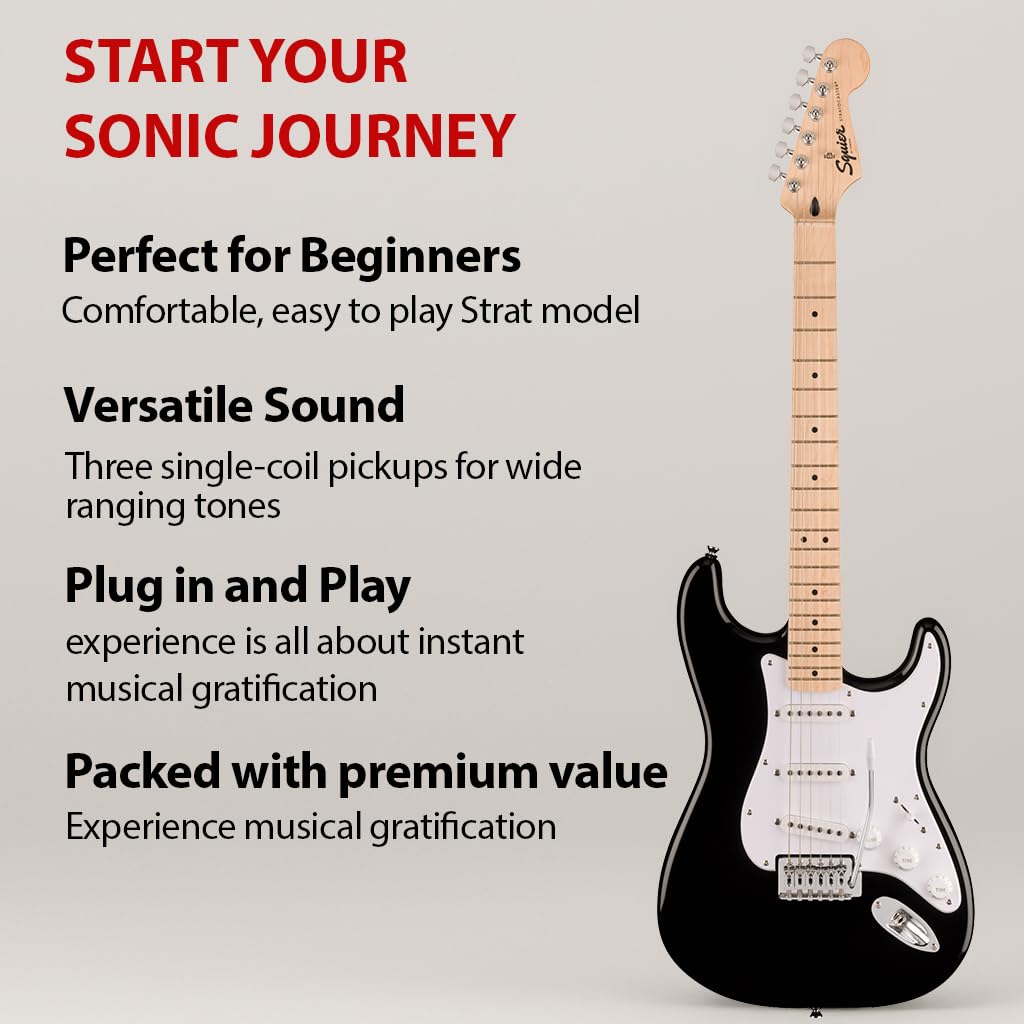 START YOUR SONIC JOURNEY

Perfect for Beginners
Comfortable, easy to play Strat model

Versatile Sound
Three single-coil pickups for wide ranging tones

Plug in and Play
experience is all about instant musical gratification

Packed with premium value
Experience musical gratification

Squier
STRATOCASTER